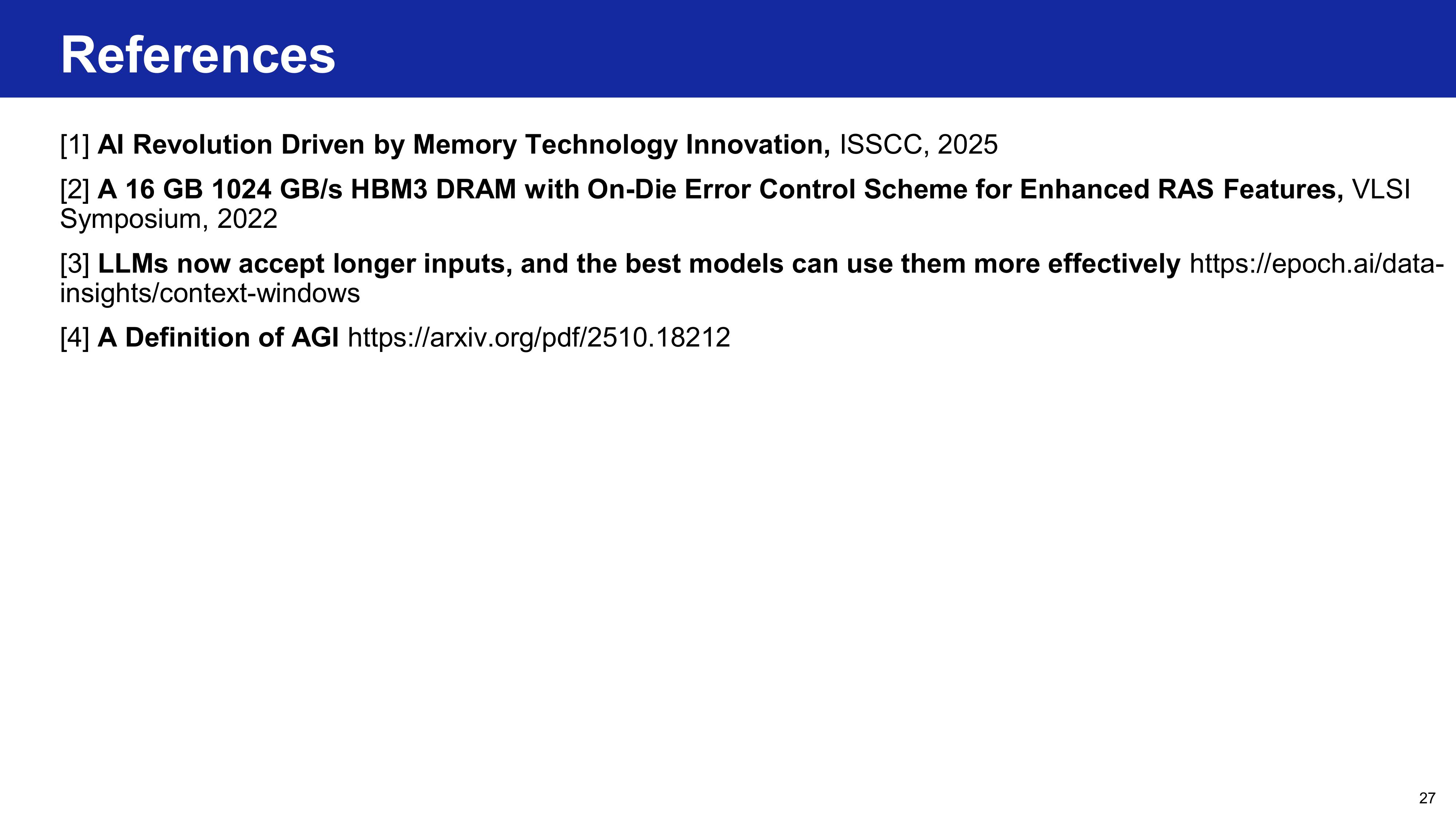 References

[1] AI Revolution Driven by Memory Technology Innovation, ISSCC, 2025

[2] A 16 GB 1024 GB/s HBM3 DRAM with On-Die Error Control Scheme for Enhanced RAS Features, VLSI Symposium, 2022

[3] LLMs now accept longer inputs, and the best models can use them more effectively https://epoch.ai/data-insights/context-windows

[4] A Definition of AGI https://arxiv.org/pdf/2510.18212

27